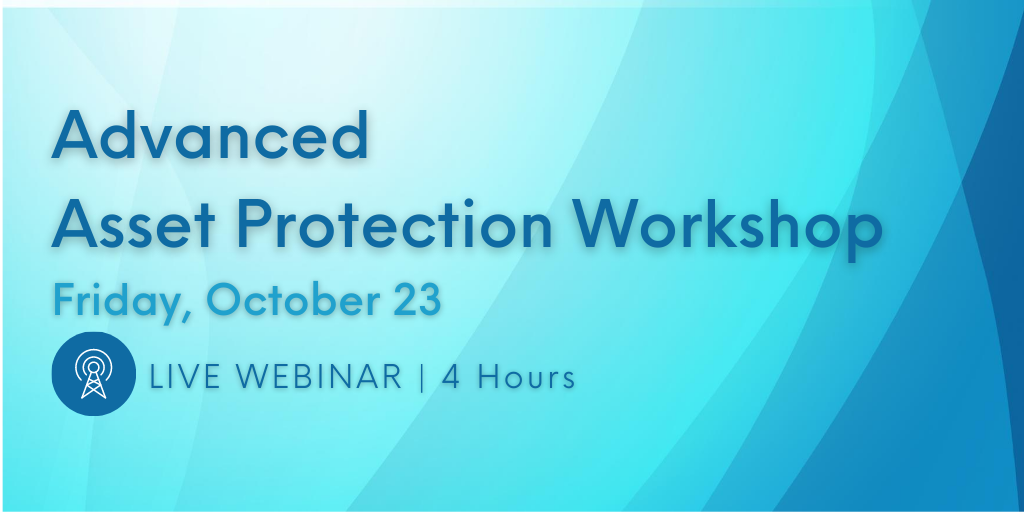 Advanced
Asset Protection Workshop

Friday, October 23

LIVE WEBINAR | 4 Hours